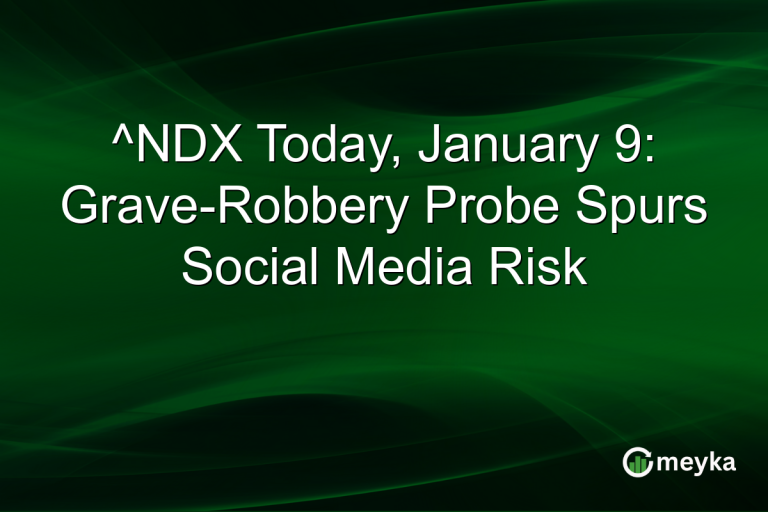 ^NDX Today, January 9: Grave-Robbery Probe Spurs Social Media Risk

meyka